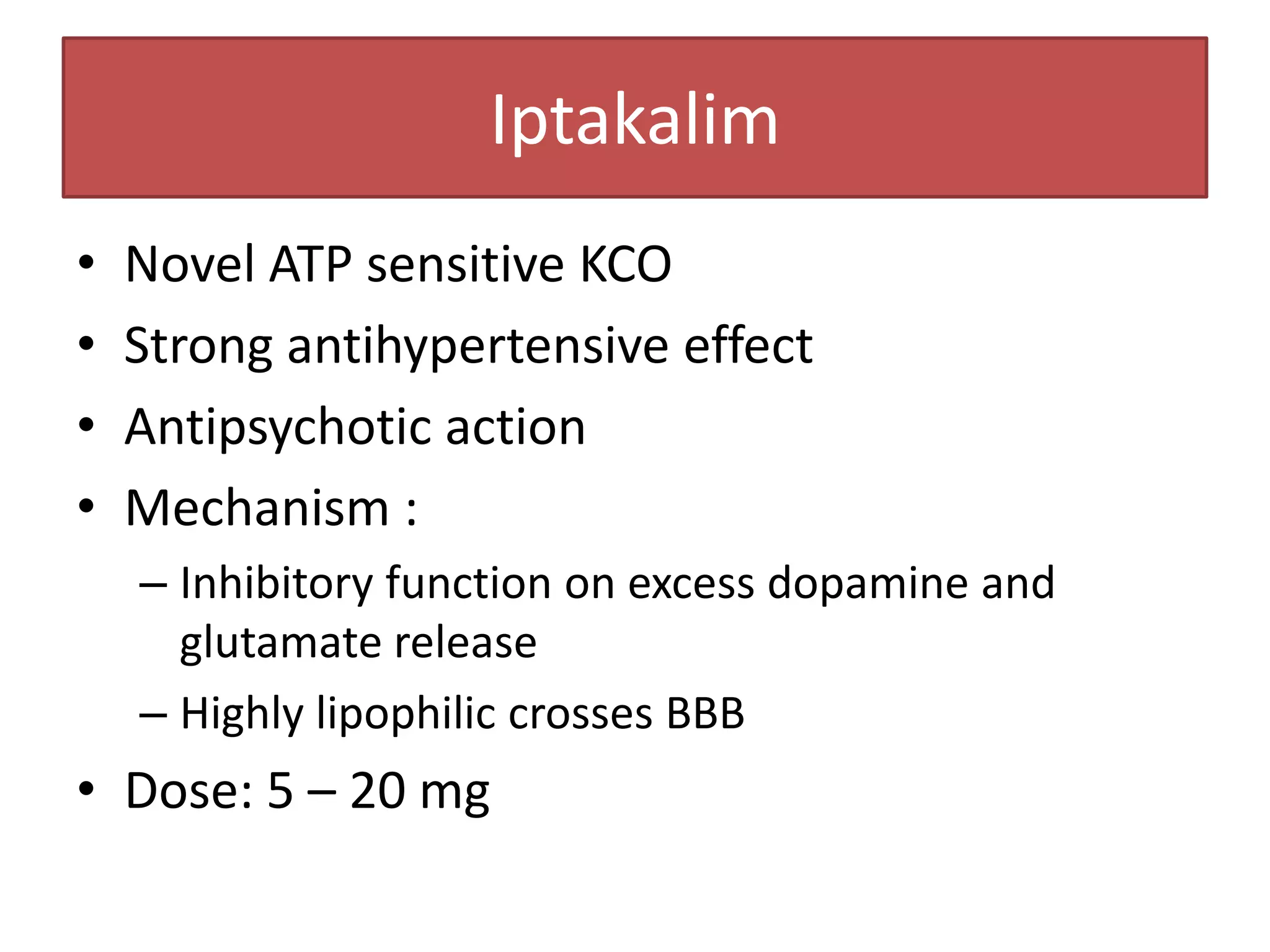 Iptakalim

• Novel ATP sensitive KCO
• Strong antihypertensive effect
• Antipsychotic action
• Mechanism :
– Inhibitory function on excess dopamine and glutamate release
– Highly lipophilic crosses BBB
• Dose: 5 – 20 mg